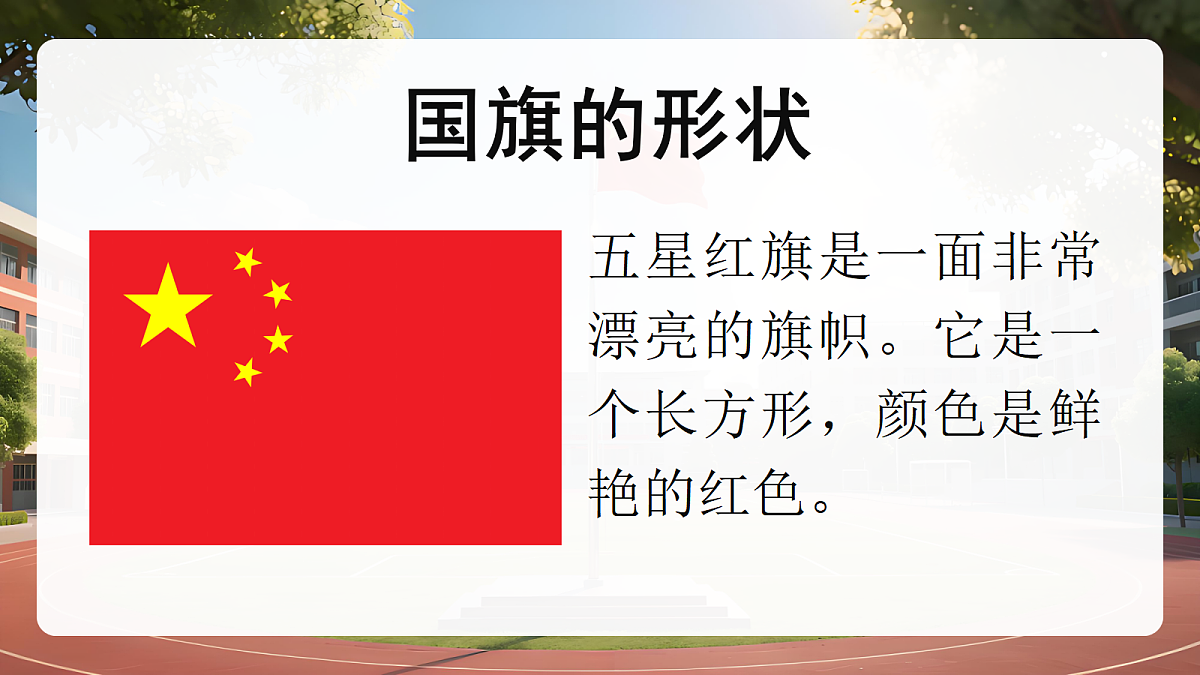 国旗的形状

五星红旗是一面非常漂亮的旗帜。它是一个长方形，颜色是鲜艳的红色。